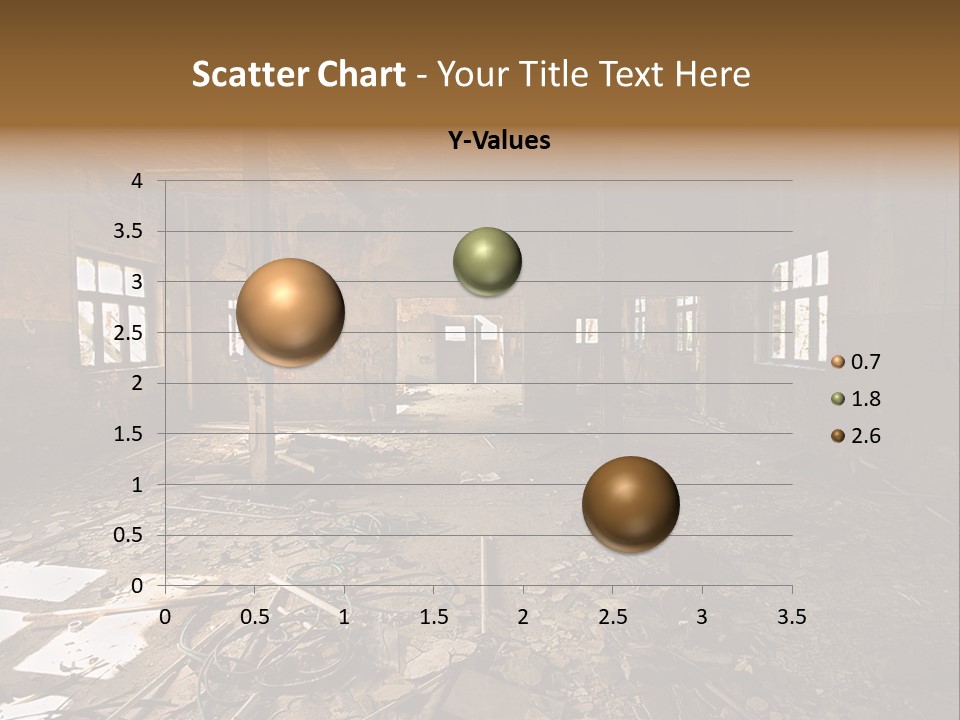 Scatter Chart - Your Title Text Here

Y-Values

4
3.5
3
2.5
2
1.5
1
0.5
0

0 0.5 1 1.5 2 2.5 3 3.5

0.7
1.8
2.6